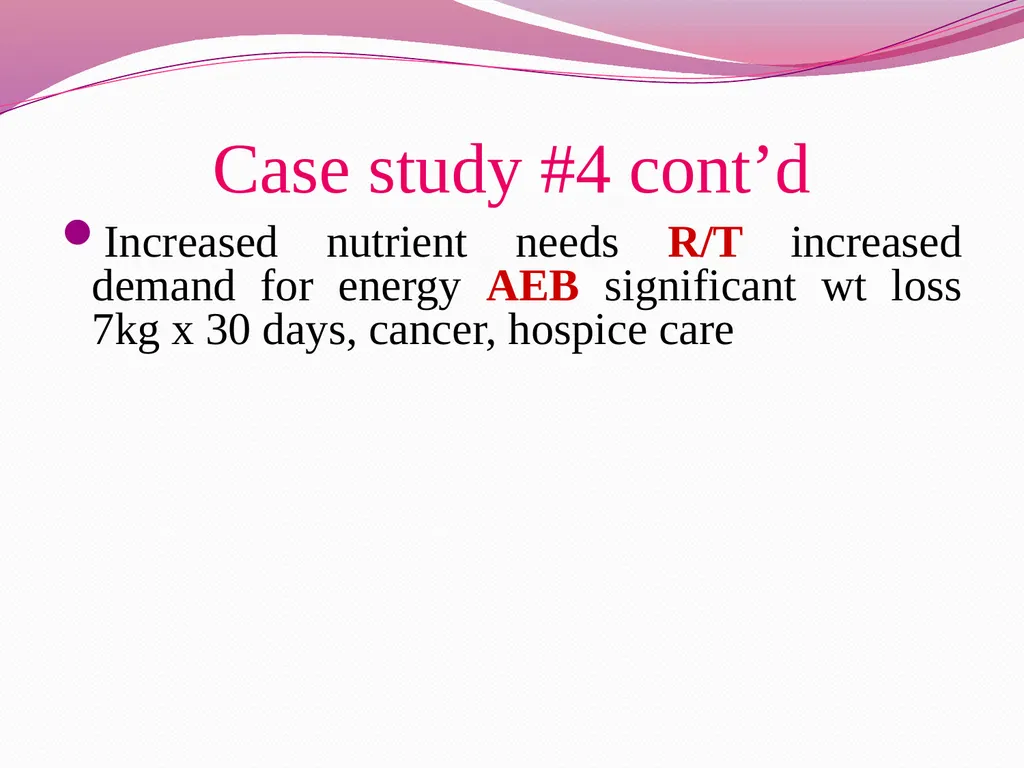 Case study #4 cont'd

• Increased nutrient needs R/T increased demand for energy AEB significant wt loss 7kg x 30 days, cancer, hospice care